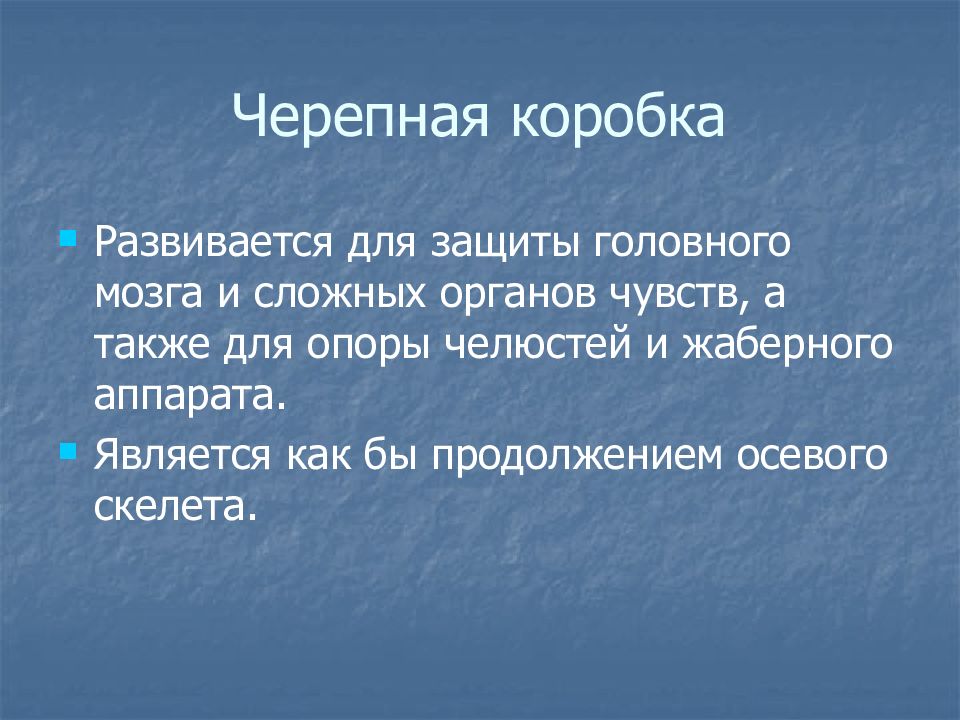 Черепная коробка

Развивается для защиты головного мозга и сложных органов чувств, а также для опоры челюстей и жаберного аппарата.

Является как бы продолжением осевого скелета.